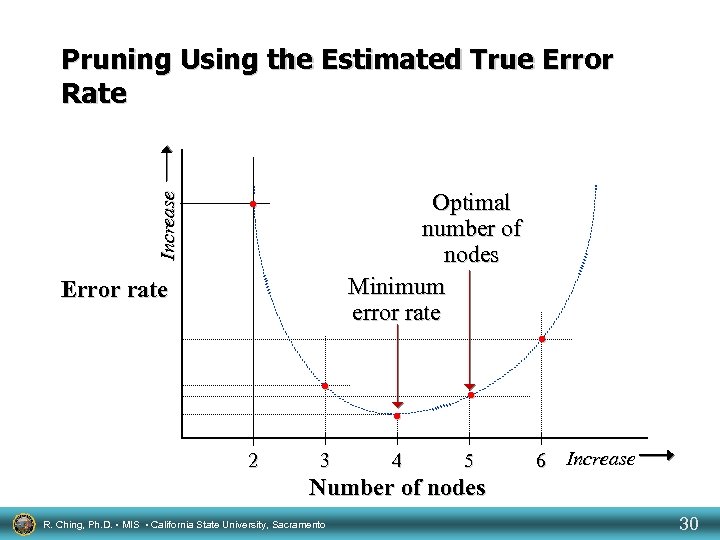 Pruning Using the Estimated True Error Rate

Increase

Error rate

Optimal number of nodes

Minimum error rate

2
3
4
5
6
Increase

Number of nodes

R. Ching, Ph.D. • MIS • California State University, Sacramento

30